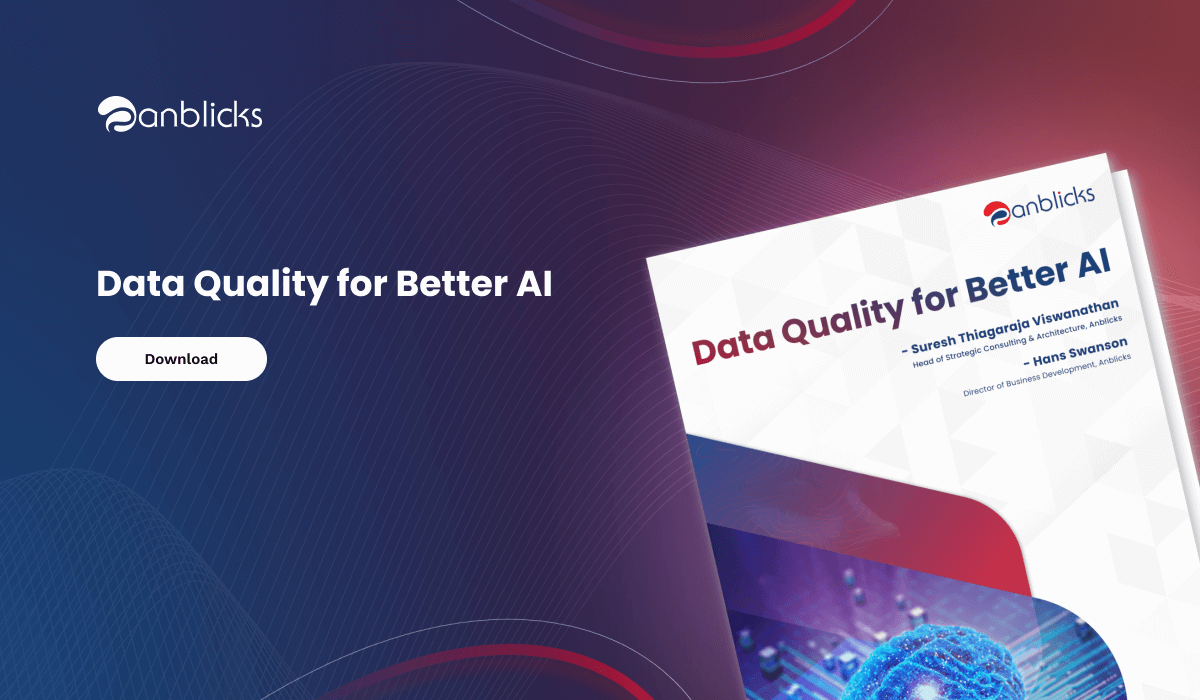 anblicks

Data Quality for Better AI

Download

anblicks

Data Quality for Better AI

- Suresh Thiagaraja Viswanathan
Head of Strategic Consulting & Architecture, Anblicks

- Hans Swanson
Director of Business Development, Anblicks